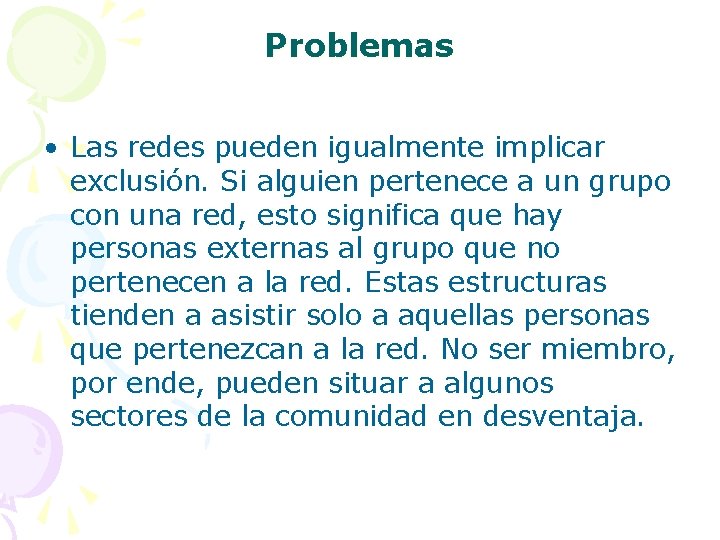 Problemas

• Las redes pueden igualmente implicar exclusión. Si alguien pertenece a un grupo con una red, esto significa que hay personas externas al grupo que no pertenecen a la red. Estas estructuras tienden a asistir solo a aquellas personas que pertenezcan a la red. No ser miembro, por ende, pueden situar a algunos sectores de la comunidad en desventaja.